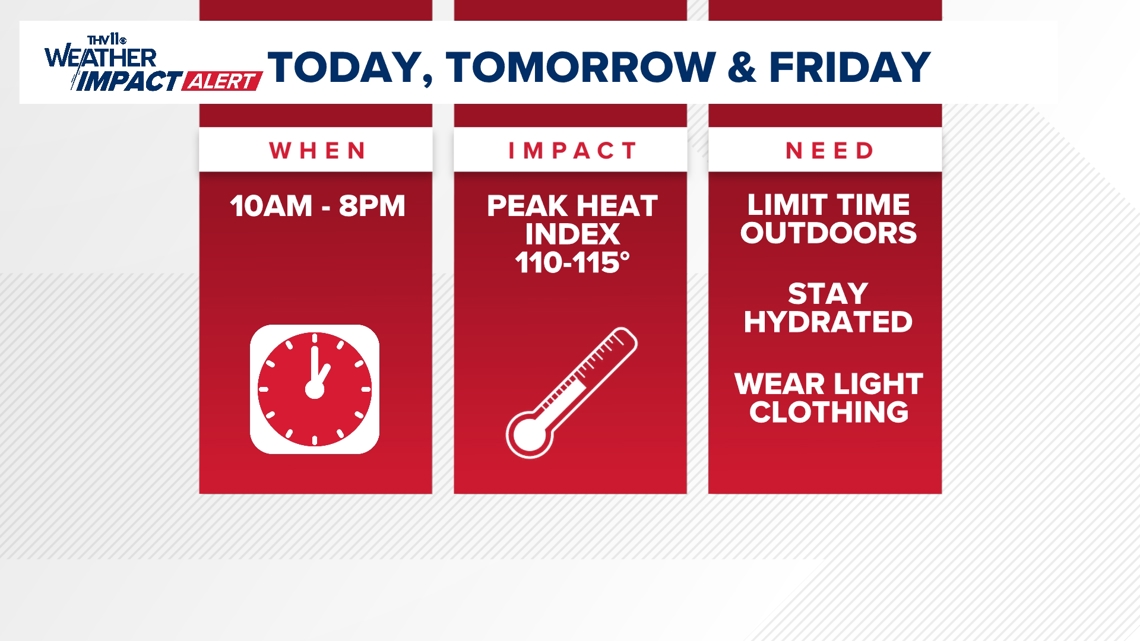 THV11
WEATHER
IMPACT ALERT
TODAY, TOMORROW & FRIDAY

WHEN

10AM - 8PM

IMPACT

PEAK HEAT INDEX 110-115°

NEED

LIMIT TIME OUTDOORS

STAY HYDRATED

WEAR LIGHT CLOTHING